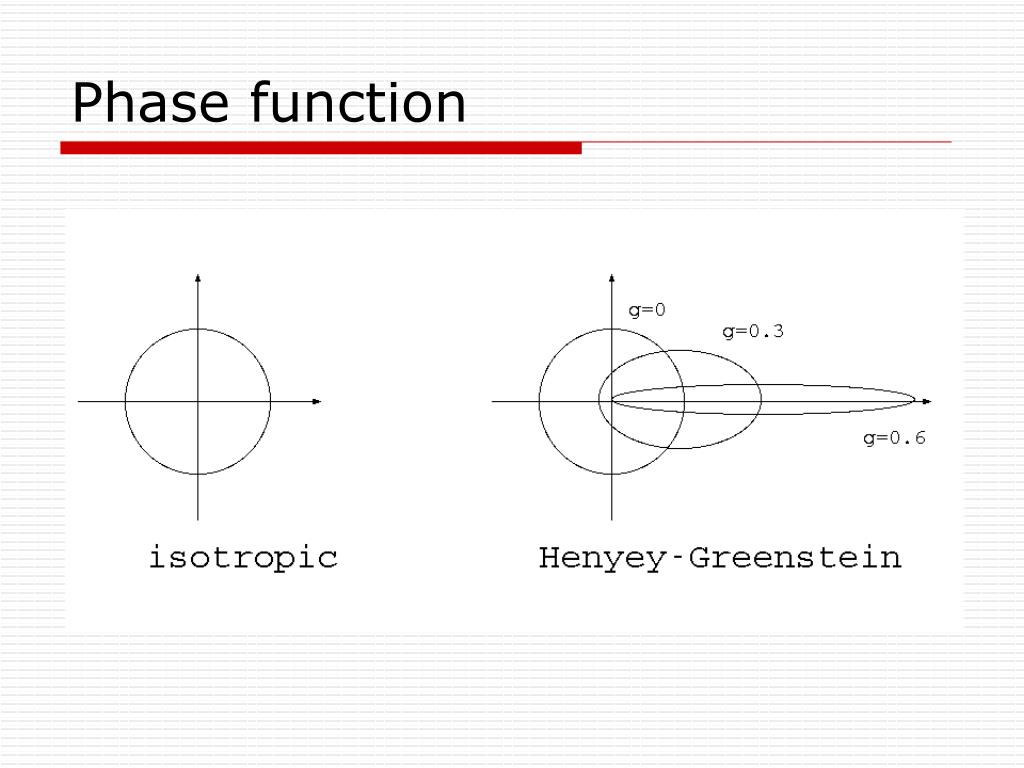 Phase function

g=0

g=0.3

g=0.6

isotropic

Henyey-Greenstein